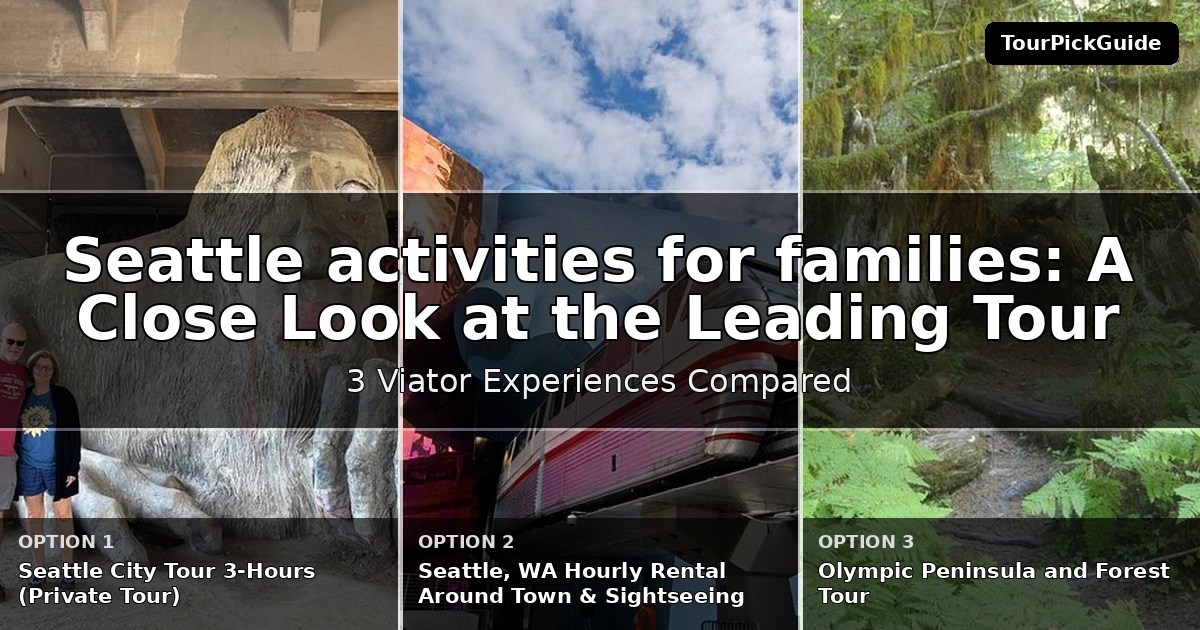 TourPickGuide

Seattle activities for families: A Close Look at the Leading Tour

3 Viator Experiences Compared

OPTION 1
Seattle City Tour 3-Hours (Private Tour)

OPTION 2
Seattle, WA Hourly Rental Around Town & Sightseeing

OPTION 3
Olympic Peninsula and Forest Tour